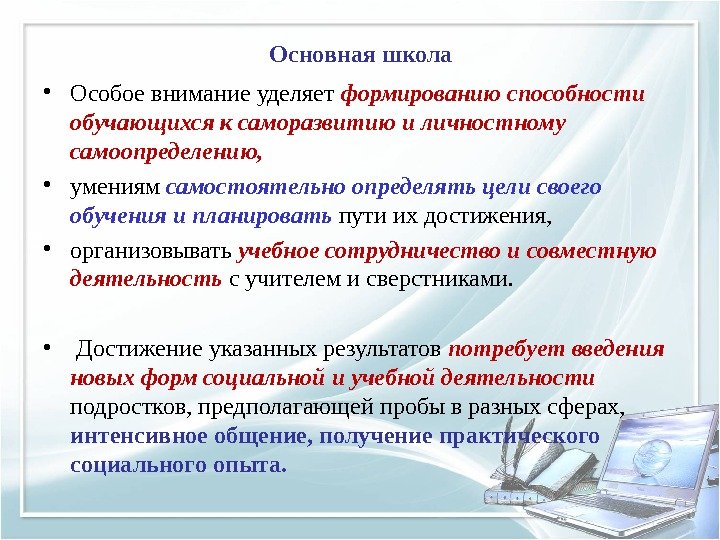 Основная школа

• Особое внимание уделяет формированию способности обучающихся к саморазвитию и личностному самоопределению,

• умениям самостоятельно определять цели своего обучения и планировать пути их достижения,

• организовывать учебное сотрудничество и совместную деятельность с учителем и сверстниками.

• Достижение указанных результатов потребует введения новых форм социальной и учебной деятельности подростков, предполагающей пробы в разных сферах, интенсивное общение, получение практического социального опыта.